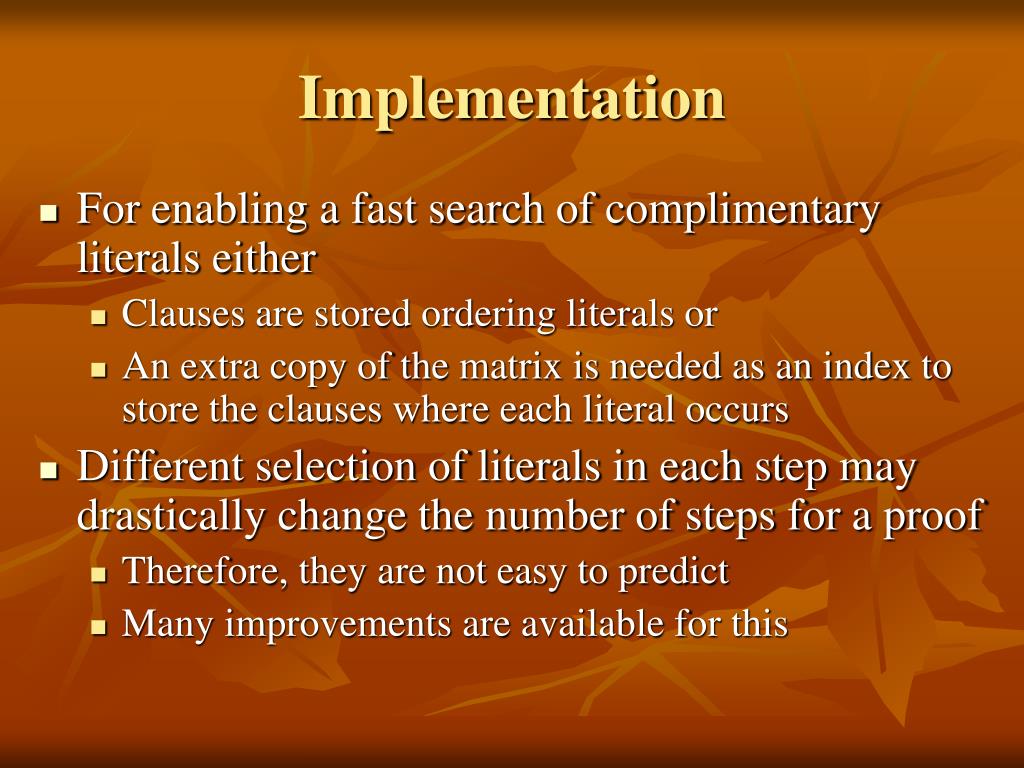 Implementation

For enabling a fast search of complimentary literals either
Clauses are stored ordering literals or
An extra copy of the matrix is needed as an index to store the clauses where each literal occurs
Different selection of literals in each step may drastically change the number of steps for a proof
Therefore, they are not easy to predict
Many improvements are available for this